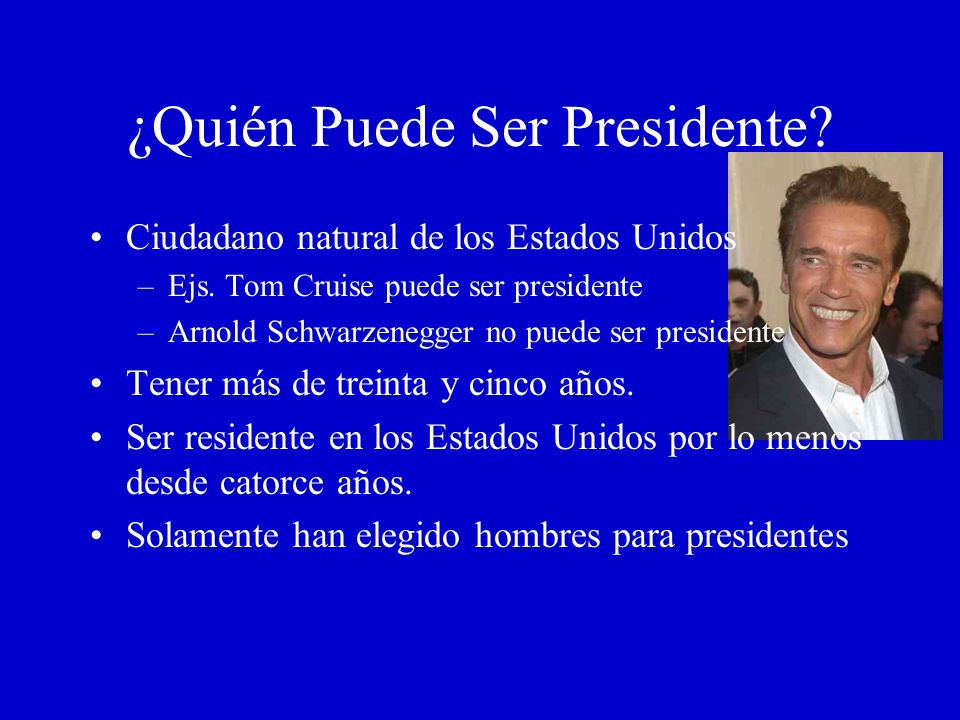 ¿Quién Puede Ser Presidente?

• Ciudadano natural de los Estados Unidos
– Ejs. Tom Cruise puede ser presidente
– Arnold Schwarzenegger no puede ser presidente
• Tener más de treinta y cinco años.
• Ser residente en los Estados Unidos por lo menos desde catorce años.
• Solamente han elegido hombres para presidentes